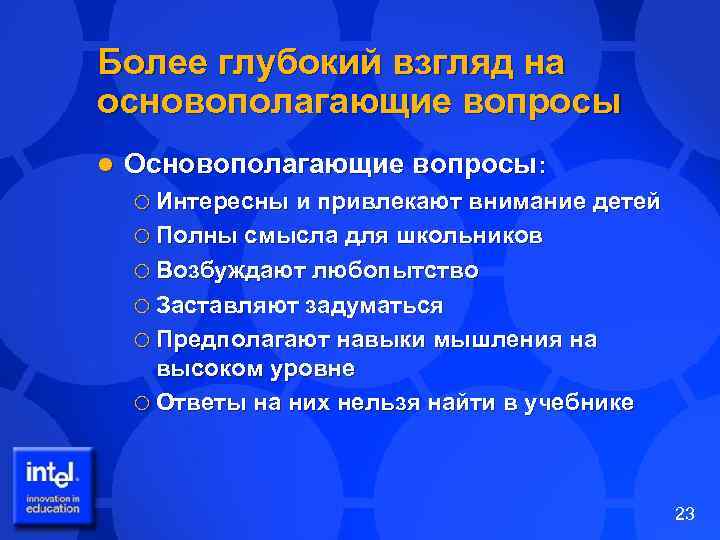 Более глубокий взгляд на основополагающие вопросы

Основополагающие вопросы:

Интересны и привлекают внимание детей

Полны смысла для школьников

Возбуждают любопытство

Заставляют задуматься

Предполагают навыки мышления на высоком уровне

Ответы на них нельзя найти в учебнике

intel.
innovation in education

23